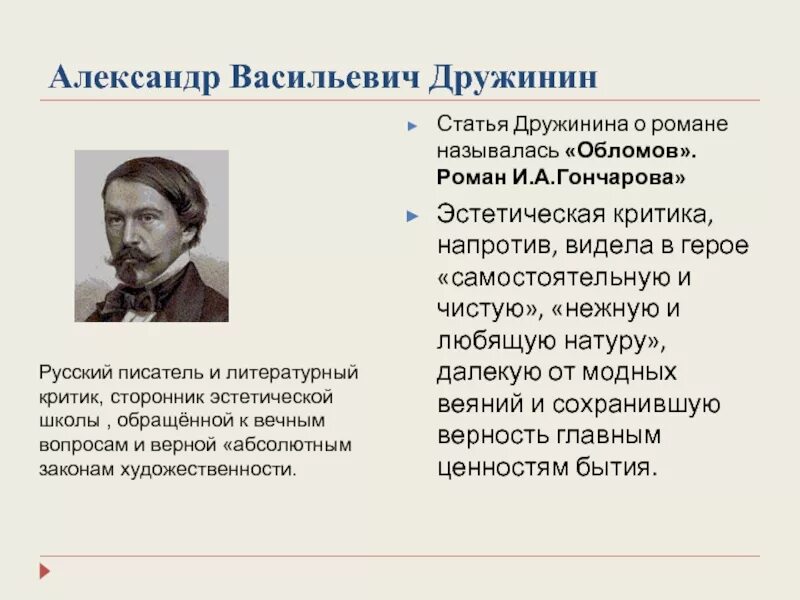 Александр Васильевич Дружинин

Русский писатель и литературный критик, сторонник эстетической школы , обращённой к вечным вопросам и верной «абсолютным законам художественности.

Статья Дружинина о романе называлась «Обломов». Роман И.А.Гончарова»

Эстетическая критика, напротив, видела в герое «самостоятельную и чистую», «нежную и любящую натуру», далекую от модных веяний и сохранившую верность главным ценностям бытия.